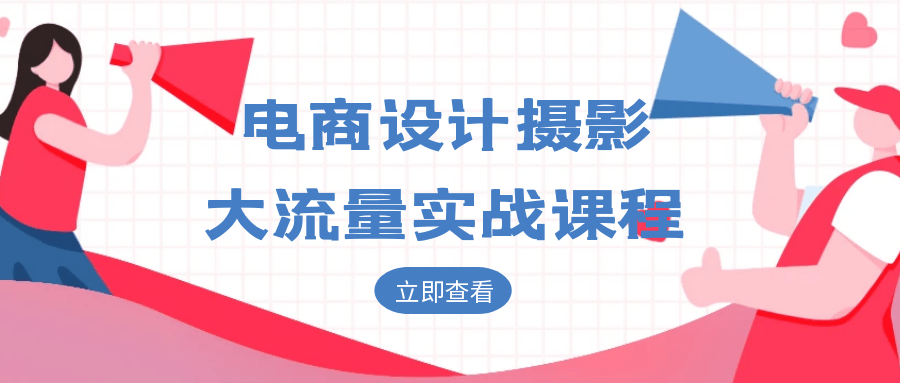 电商设计摄影
大流量实战课程

立即查看